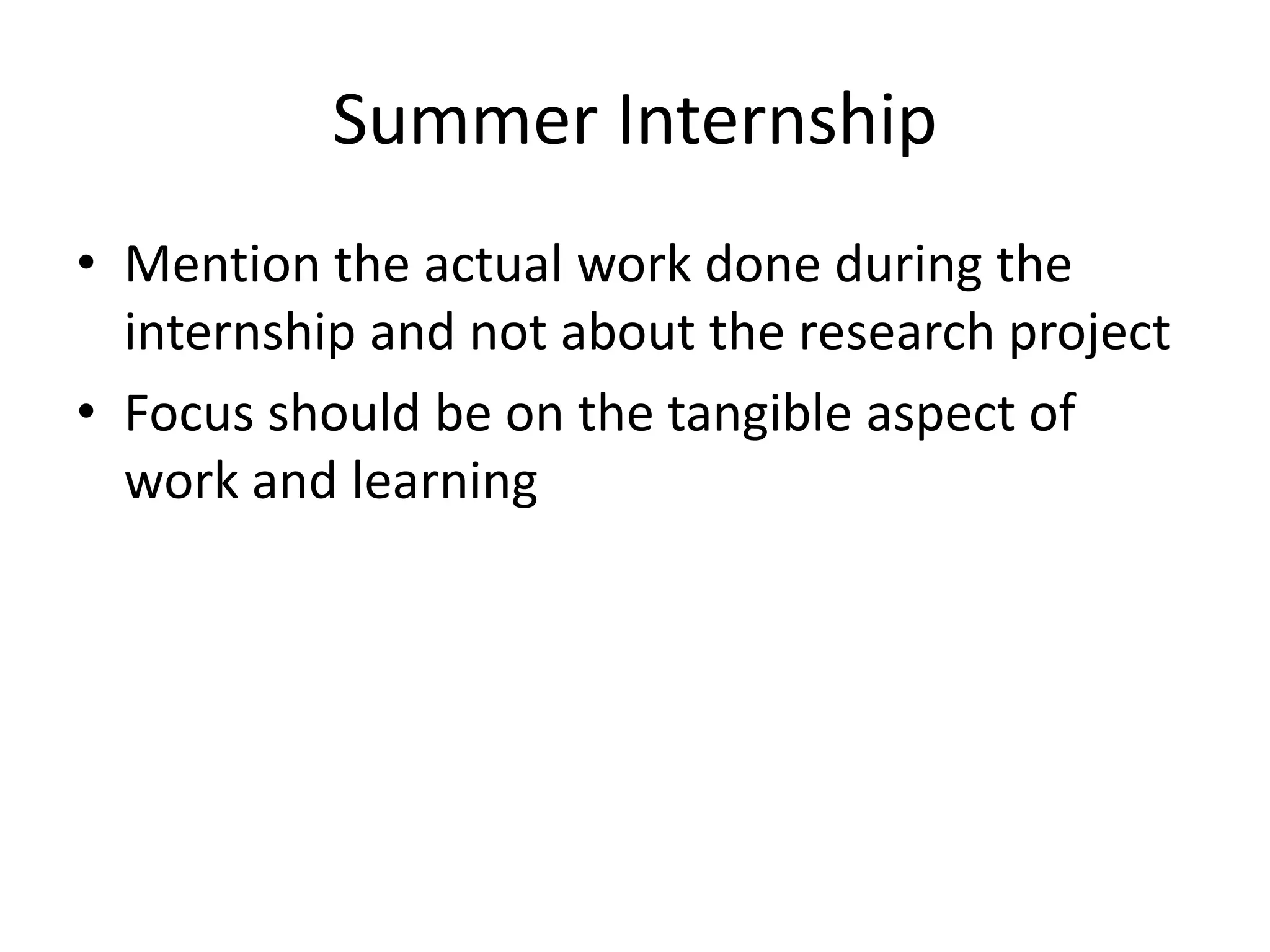 Summer Internship

• Mention the actual work done during the internship and not about the research project
• Focus should be on the tangible aspect of work and learning